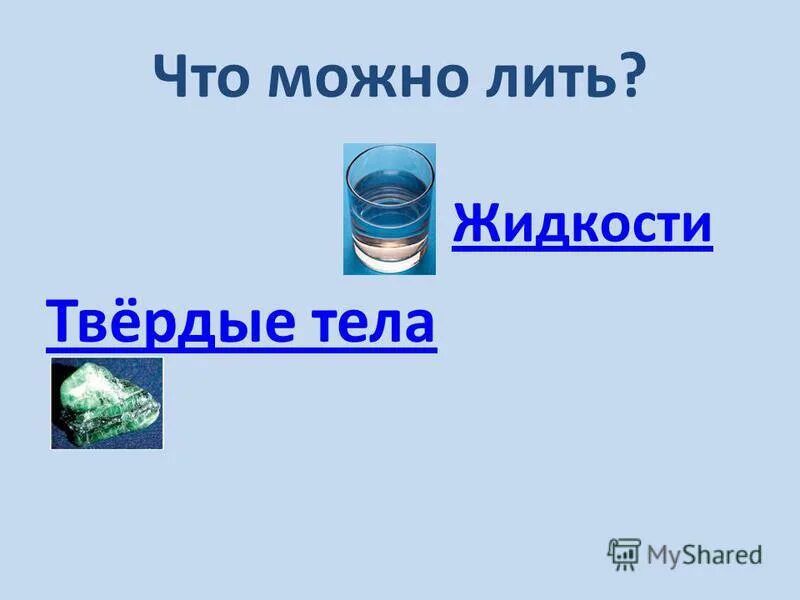 Что можно лить?

Жидкости

Твёрдые тела

MyShared